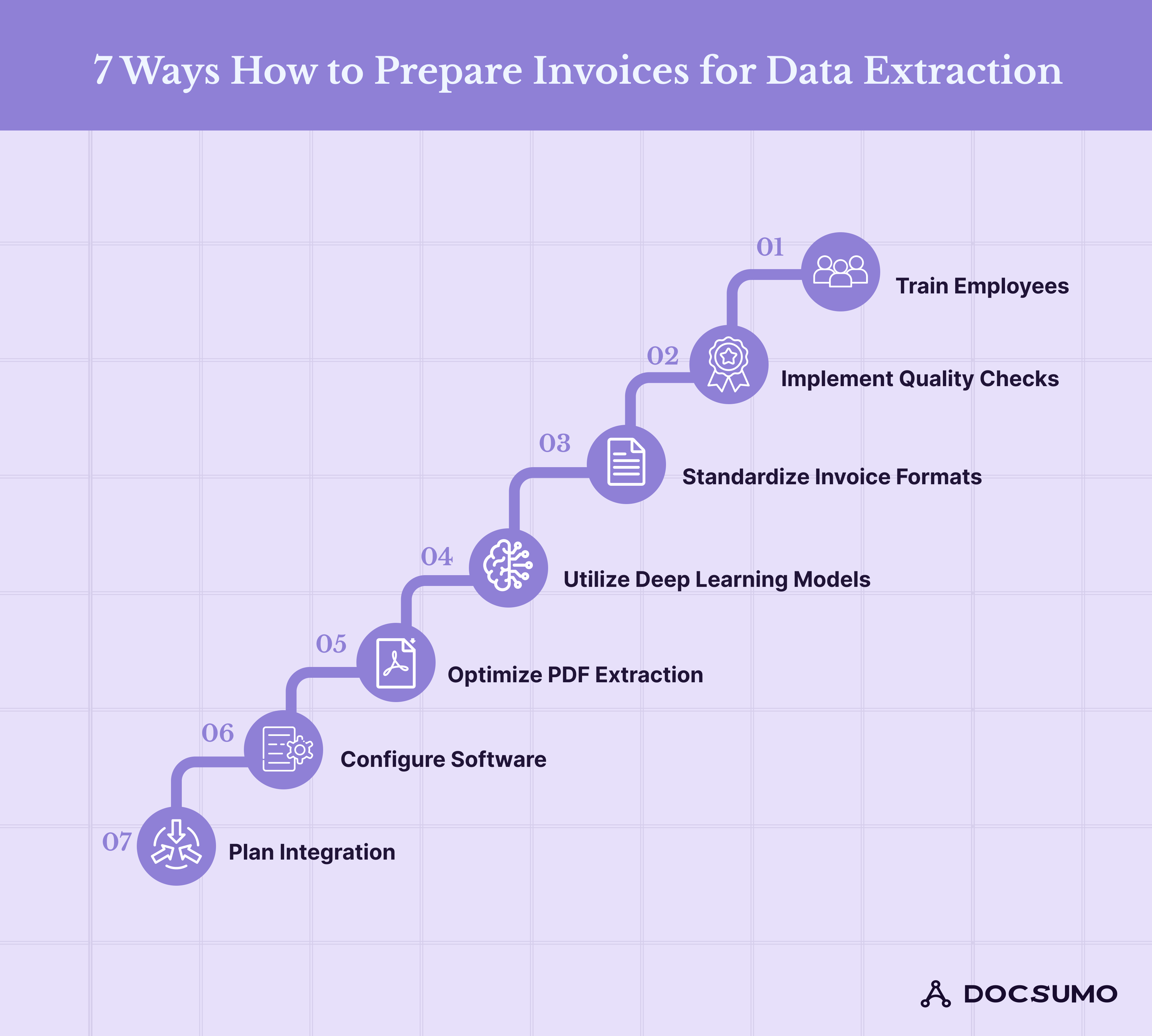 7 Ways How to Prepare Invoices for Data Extraction

01 Train Employees

02 Implement Quality Checks

03 Standardize Invoice Formats

04 Utilize Deep Learning Models

05 Optimize PDF Extraction

06 Configure Software

07 Plan Integration

DOCSUMO